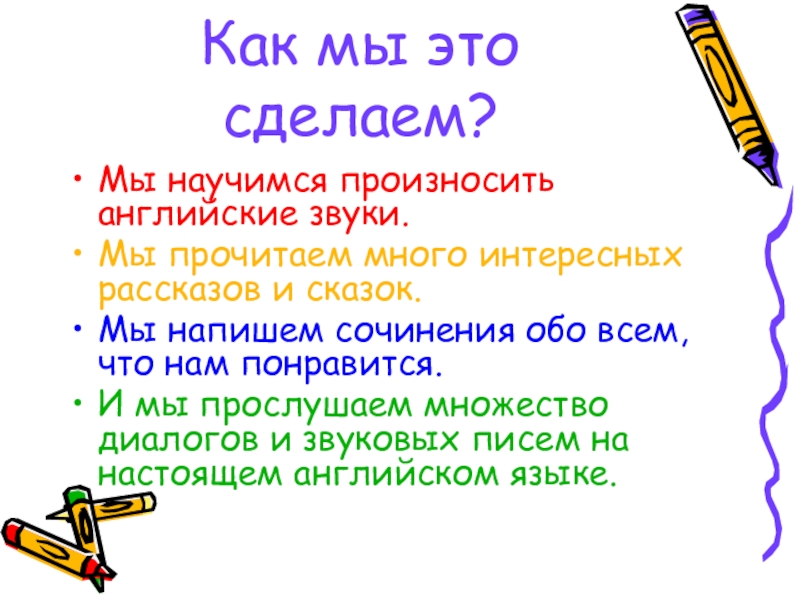 Как мы это сделаем?

• Мы научимся произносить английские звуки.
• Мы прочитаем много интересных рассказов и сказок.
• Мы напишем сочинения обо всем, что нам понравится.
• И мы прослушаем множество диалогов и звуковых писем на настоящем английском языке.